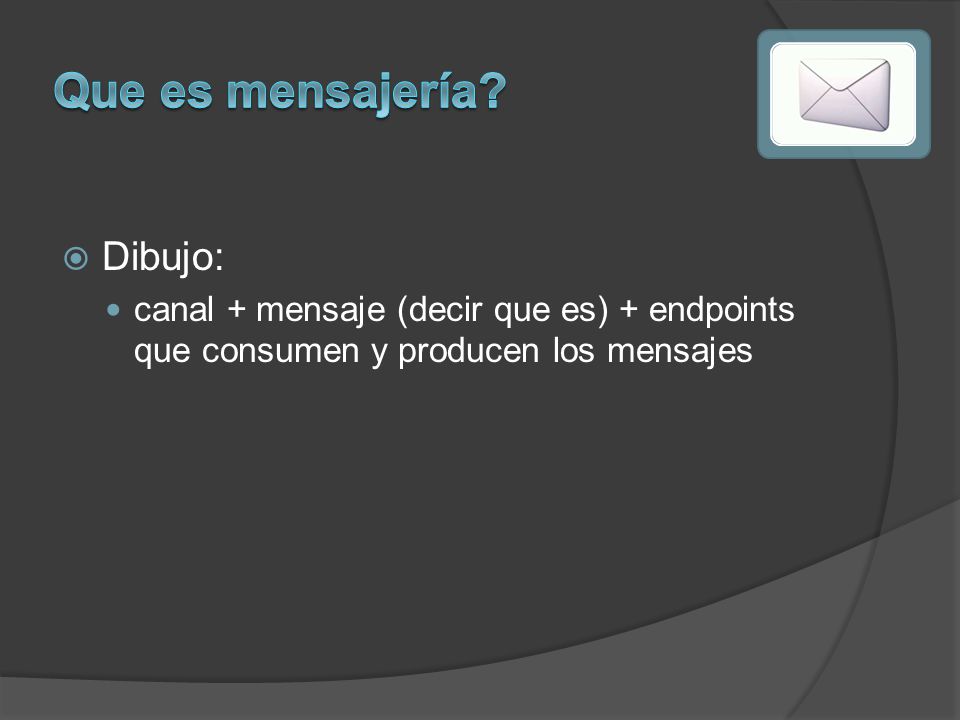 Que es mensajería?

Dibujo:

canal + mensaje (decir que es) + endpoints que consumen y producen los mensajes